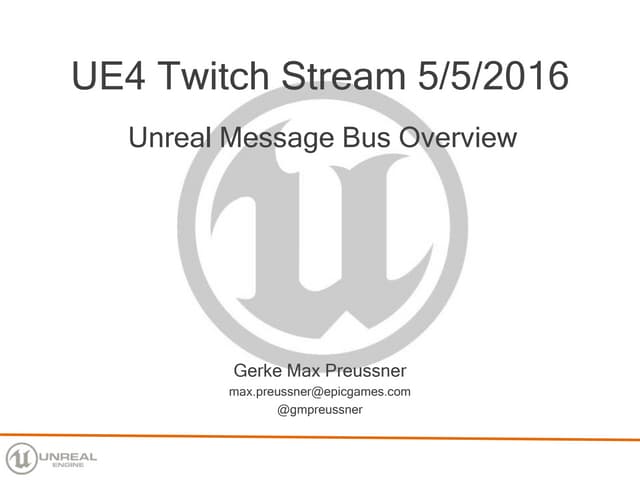 UE4 Twitch Stream 5/5/2016

Unreal Message Bus Overview

Gerke Max Preussner

max.preussner@epicgames.com

@gmpreussner

UNREAL ENGINE